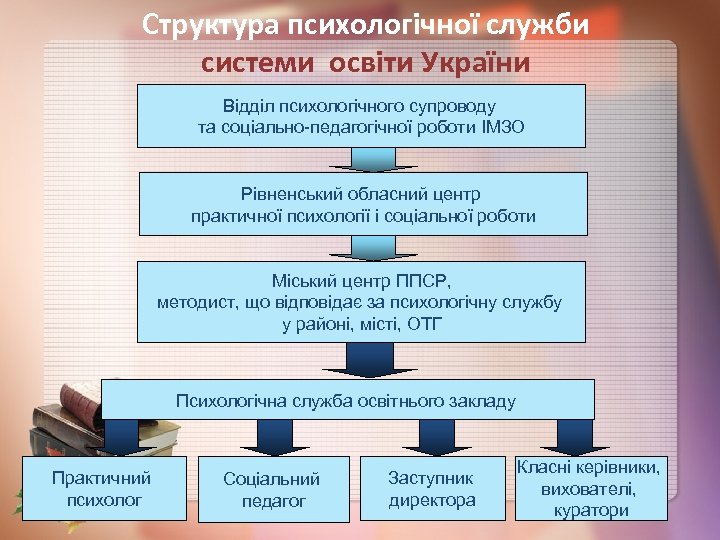 Структура психологічної служби системи освіти України

Відділ психологічного супроводу та соціально-педагогічної роботи ІМЗО

Рівненський обласний центр практичної психології і соціальної роботи

Міський центр ППСР, методист, що відповідає за психологічну службу у районі, місті, ОТГ

Психологічна служба освітнього закладу

Практичний психолог

Соціальний педагог

Заступник директора

Класні керівники, вихователі, куратори